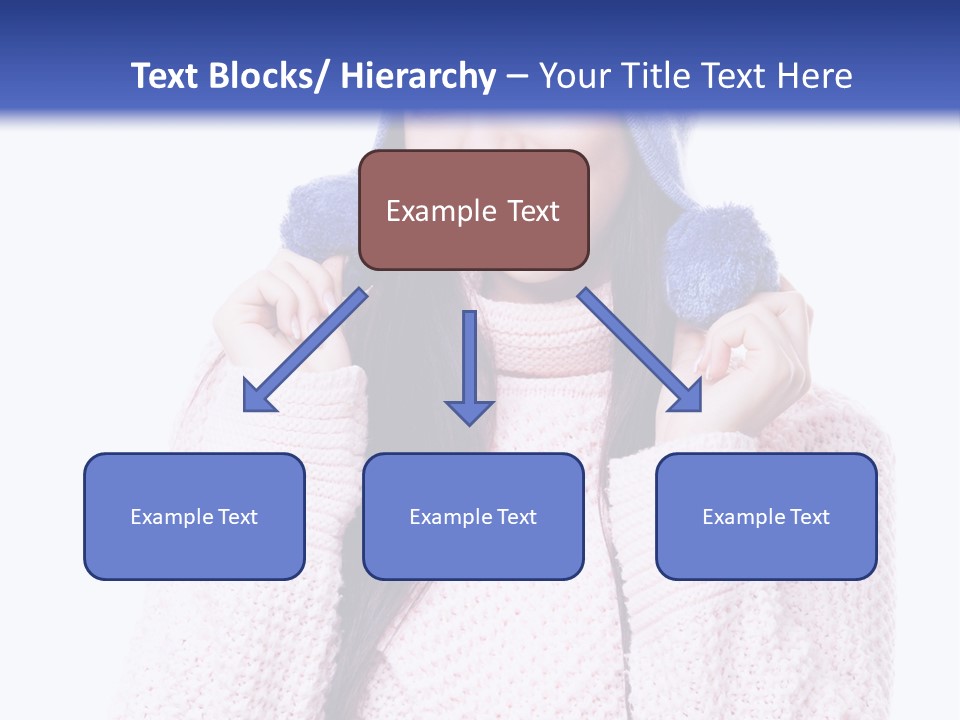 Text Blocks/ Hierarchy – Your Title Text Here

Example Text

Example Text

Example Text

Example Text